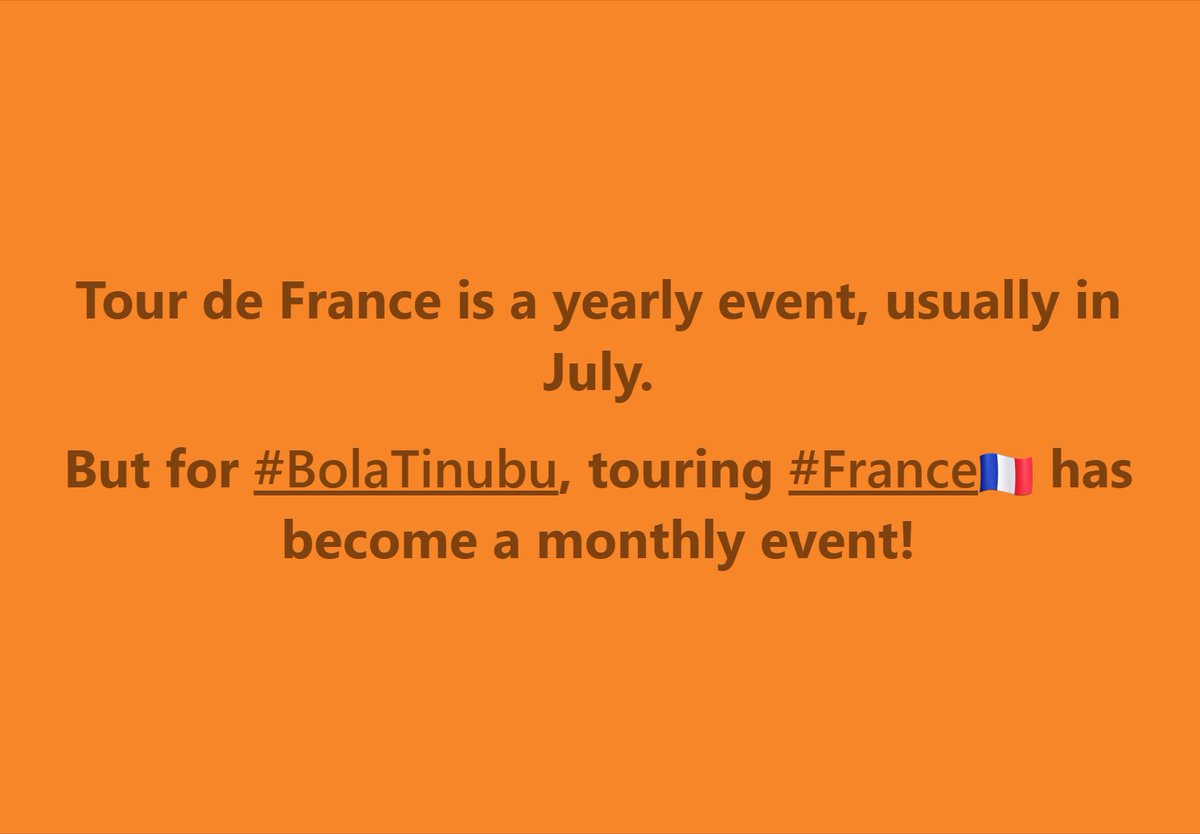 Tour de France is a yearly event, usually in July.

But for #BolaTinubu, touring #France🇫🇷 has become a monthly event!